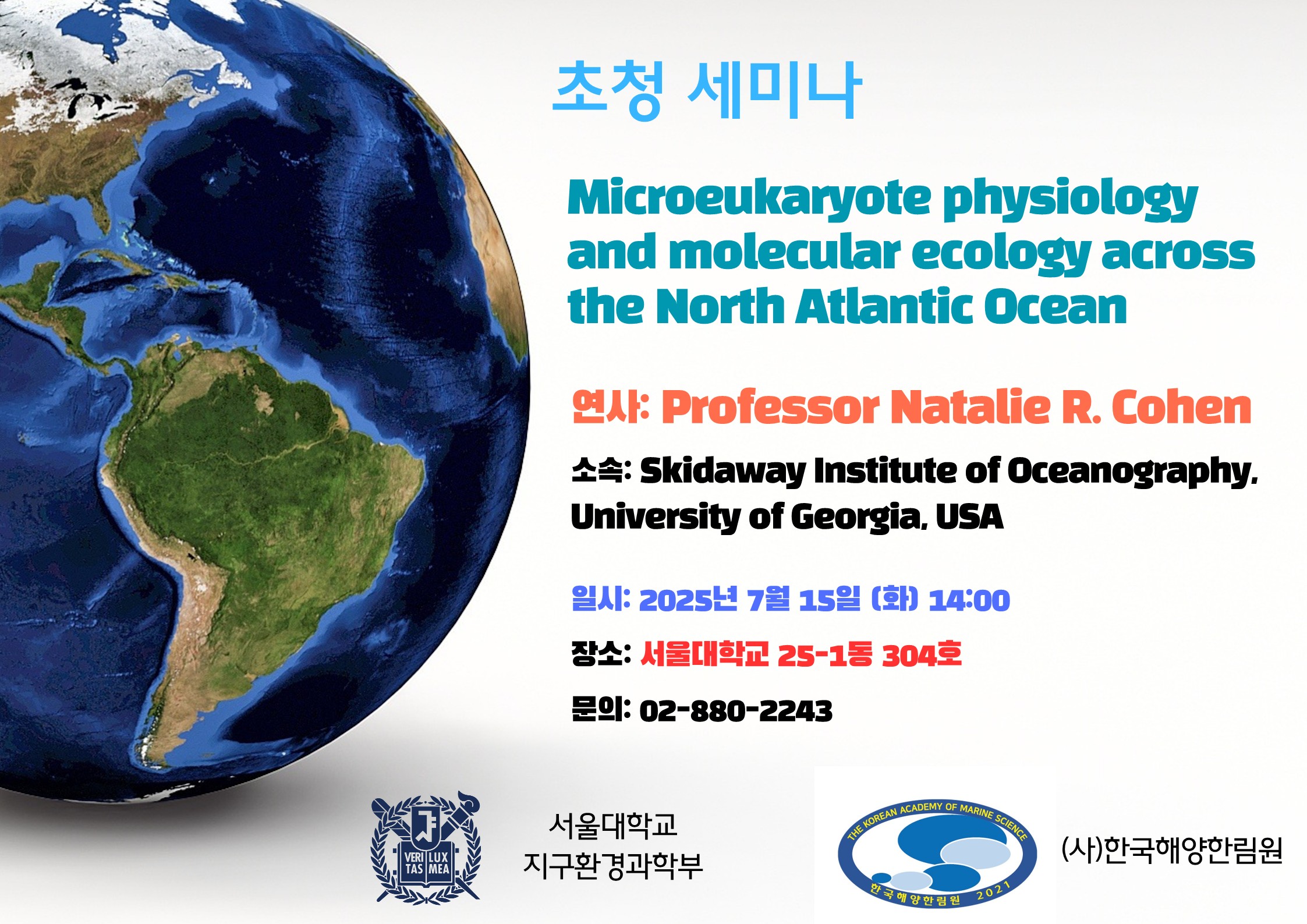 초청 세미나

Microeukaryote physiology and molecular ecology across the North Atlantic Ocean

연사: Professor Natalie R. Cohen

소속: Skidaway Institute of Oceanography, University of Georgia, USA

일시: 2025년 7월 15일 (화) 14:00

장소: 서울대학교 25-1동 304호

문의: 02-880-2243

VERI TAS LUX MEA

서울대학교
지구환경과학부

THE KOREAN ACADEMY OF MARINE SCIENCE
한국해양한림원 2021

(사)한국해양한림원